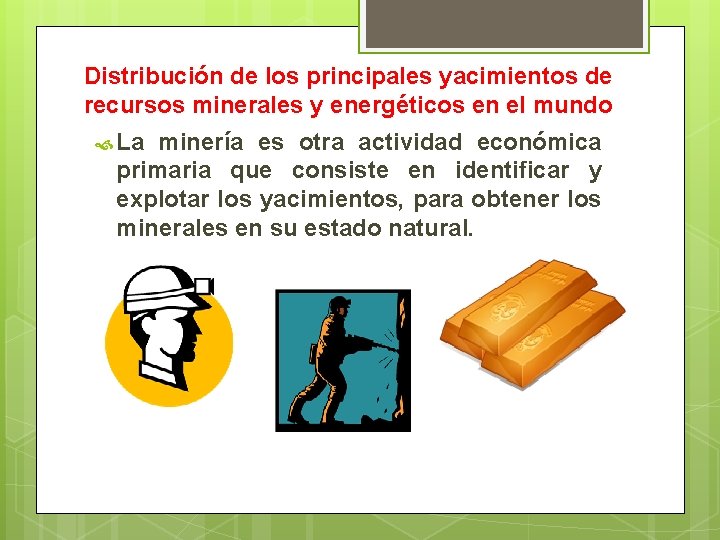 Distribución de los principales yacimientos de recursos minerales y energéticos en el mundo

La minería es otra actividad económica primaria que consiste en identificar y explotar los yacimientos, para obtener los minerales en su estado natural.